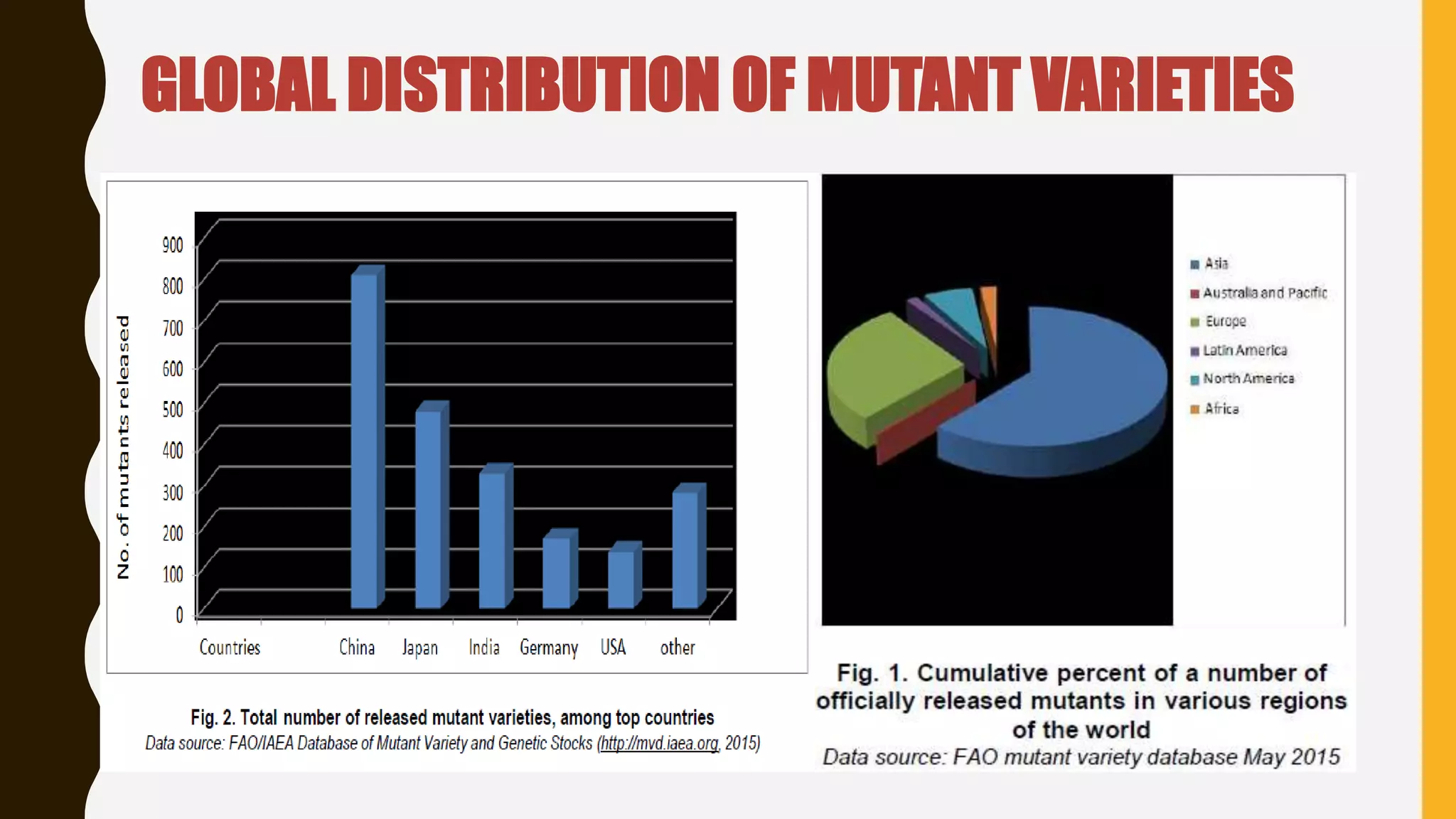 GLOBAL DISTRIBUTION OF MUTANT VARIETIES

No. of mutants released

900
800
700
600
500
400
300
200
100
0

Countries China Japan India Germany USA other

Fig. 2. Total number of released mutant varieties, among top countries
Data source: FAO/IAEA Database of Mutant Variety and Genetic Stocks (http://mvd.iaea.org, 2015)

Asia
Australia and Pacific
Europe
Latin America
North America
Africa

Fig. 1. Cumulative percent of a number of officially released mutants in various regions of the world
Data source: FAO mutant variety database May 2015